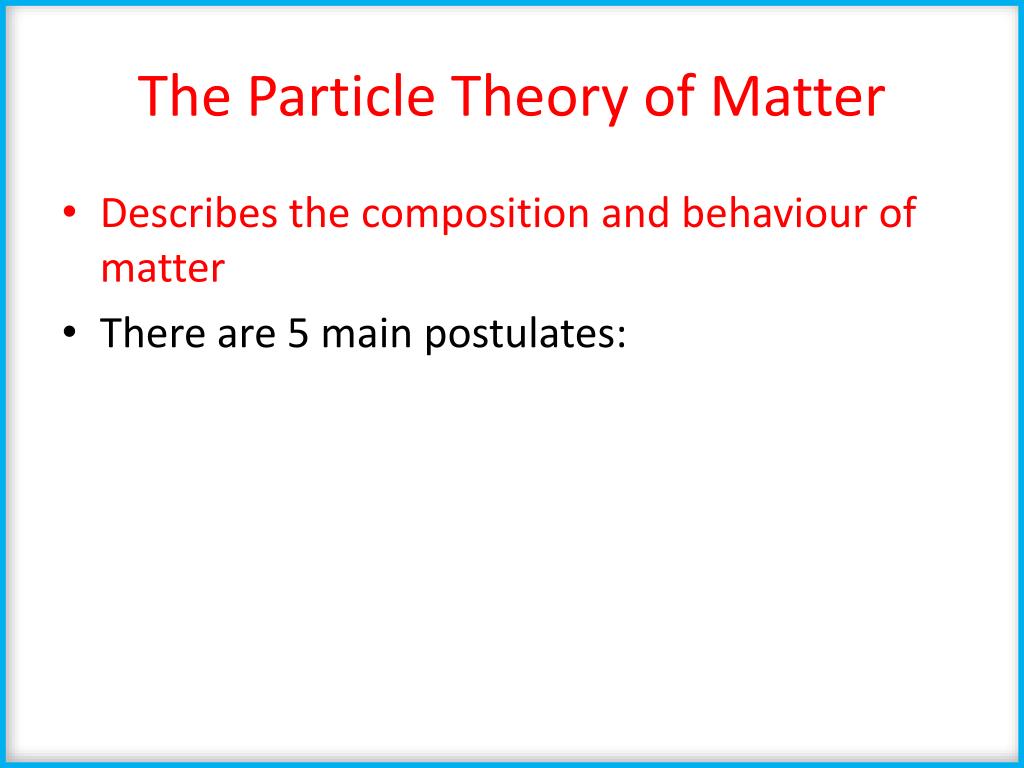 The Particle Theory of Matter

• Describes the composition and behaviour of matter
• There are 5 main postulates: